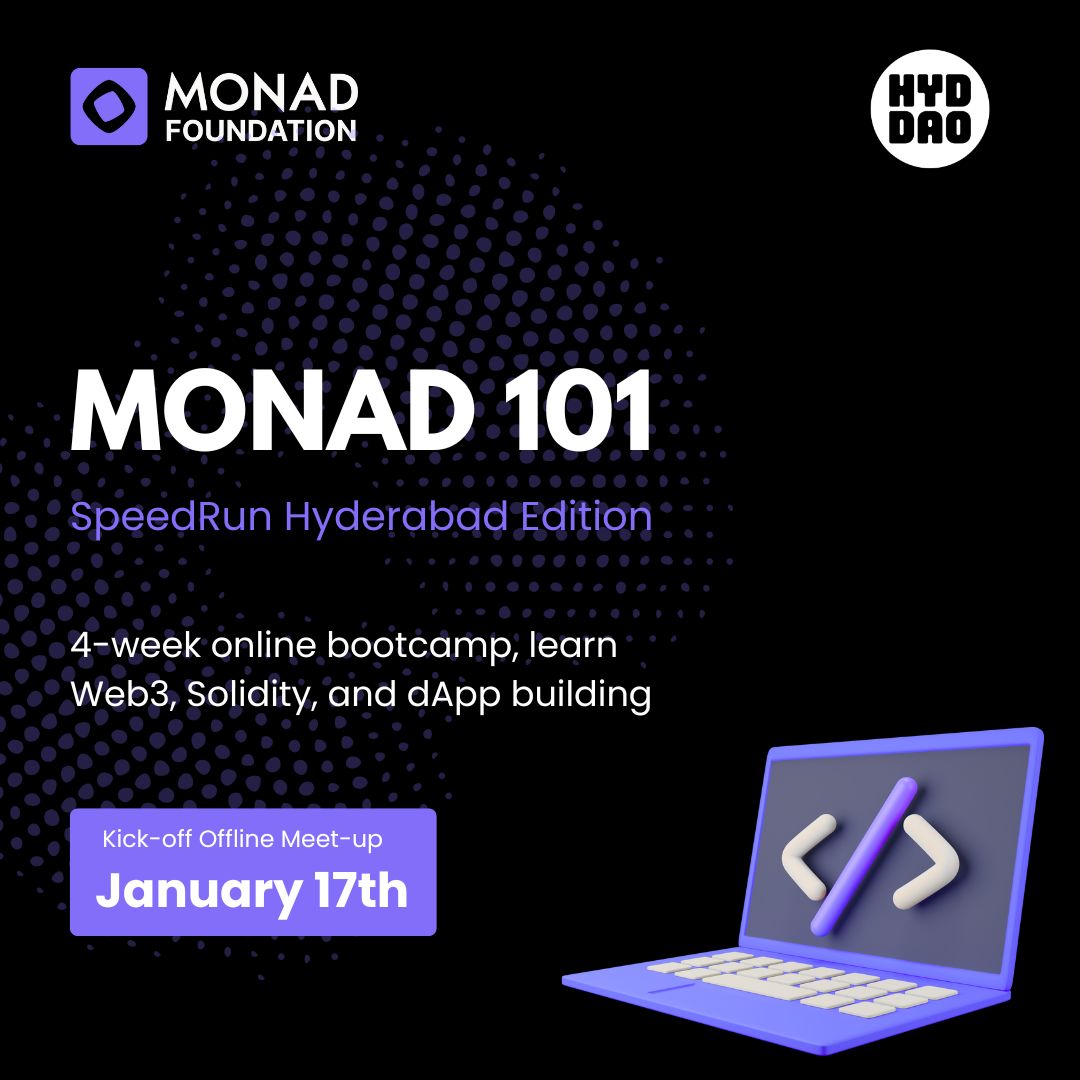 MONAD FOUNDATION

HYD DAO

MONAD 101

SpeedRun Hyderabad Edition

4-week online bootcamp, learn Web3, Solidity, and dApp building

Kick-off Offline Meet-up
January 17th